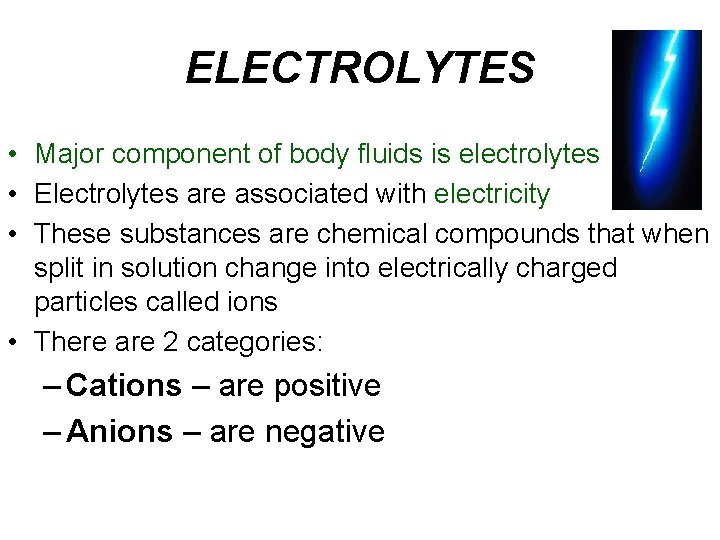 ELECTROLYTES

• Major component of body fluids is electrolytes
• Electrolytes are associated with electricity
• These substances are chemical compounds that when split in solution change into electrically charged particles called ions
• There are 2 categories:
– Cations – are positive
– Anions – are negative